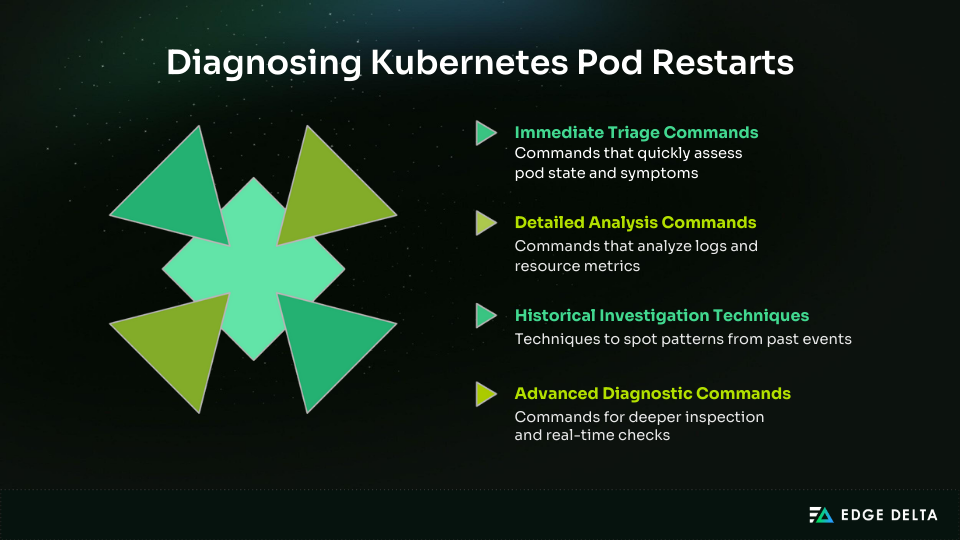 Diagnosing Kubernetes Pod Restarts

Immediate Triage Commands
Commands that quickly assess pod state and symptoms

Detailed Analysis Commands
Commands that analyze logs and resource metrics

Historical Investigation Techniques
Techniques to spot patterns from past events

Advanced Diagnostic Commands
Commands for deeper inspection and real-time checks

EDGE DELTA